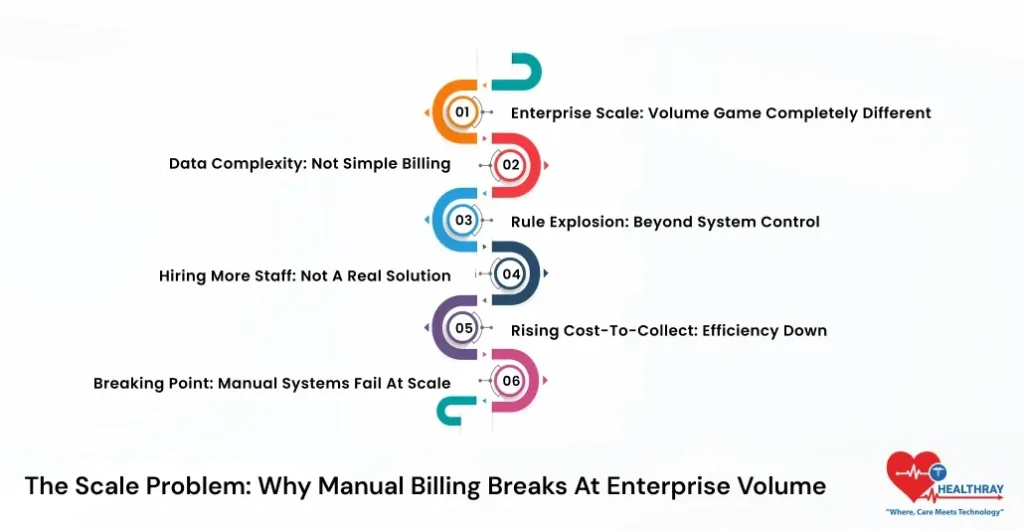 01
Enterprise Scale: Volume Game Completely Different

Data Complexity: Not Simple Billing
02

03
Rule Explosion: Beyond System Control

Hiring More Staff: Not A Real Solution
04

05
Rising Cost-To-Collect: Efficiency Down

Breaking Point: Manual Systems Fail At Scale
06

The Scale Problem: Why Manual Billing Breaks At Enterprise Volume

HEALTHRAY
"Where, Care Meets Technology"